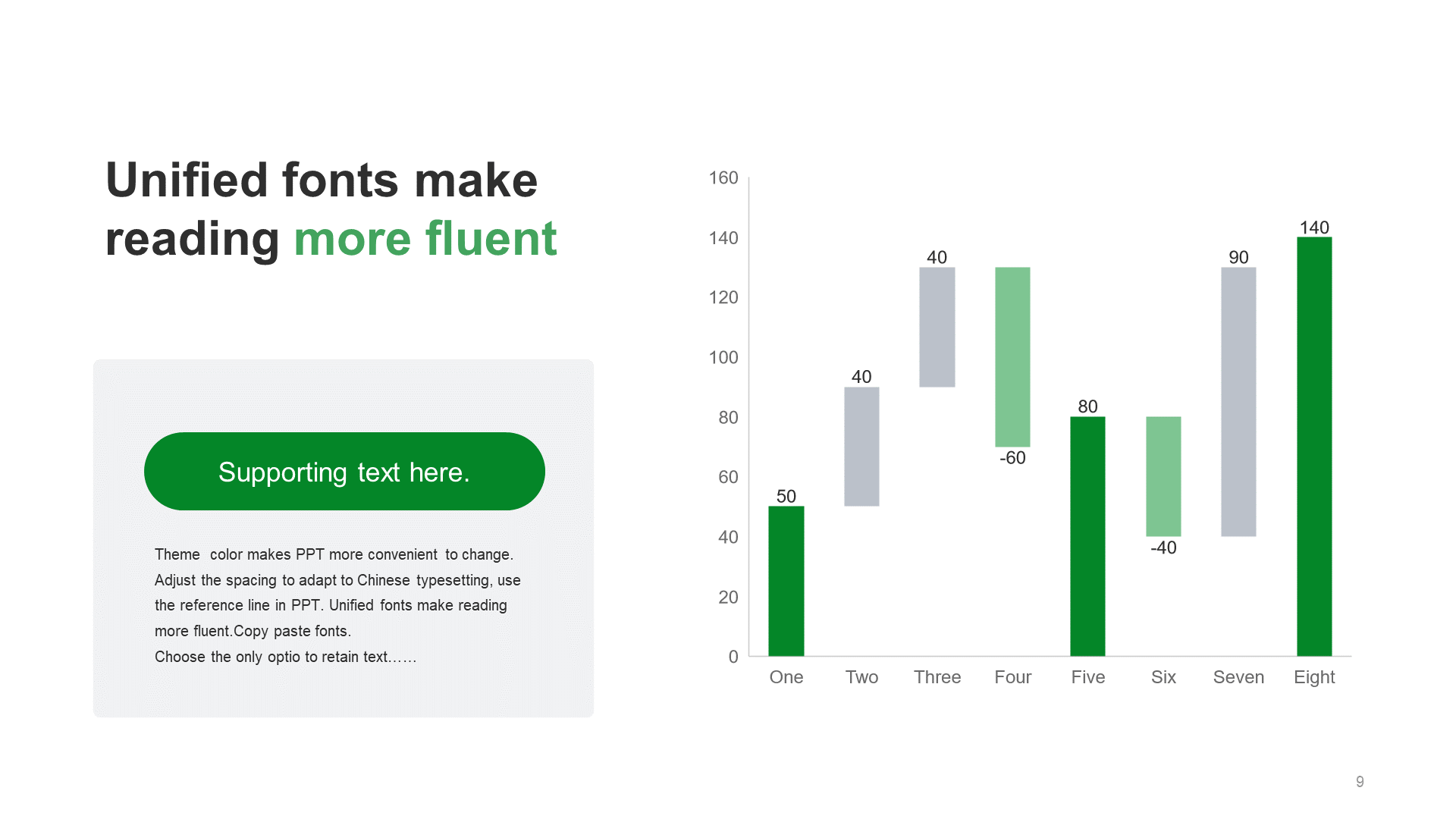 Unified fonts make reading more fluent

Supporting text here.

Theme color makes PPT more convenient to change. Adjust the spacing to adapt to Chinese typesetting, use the reference line in PPT. Unified fonts make reading more fluent.Copy paste fonts.
Choose the only optio to retain text……

160
140
120
100
80
60
40
20
0

50
40
40
-60
80
-40
90
140

One
Two
Three
Four
Five
Six
Seven
Eight

9